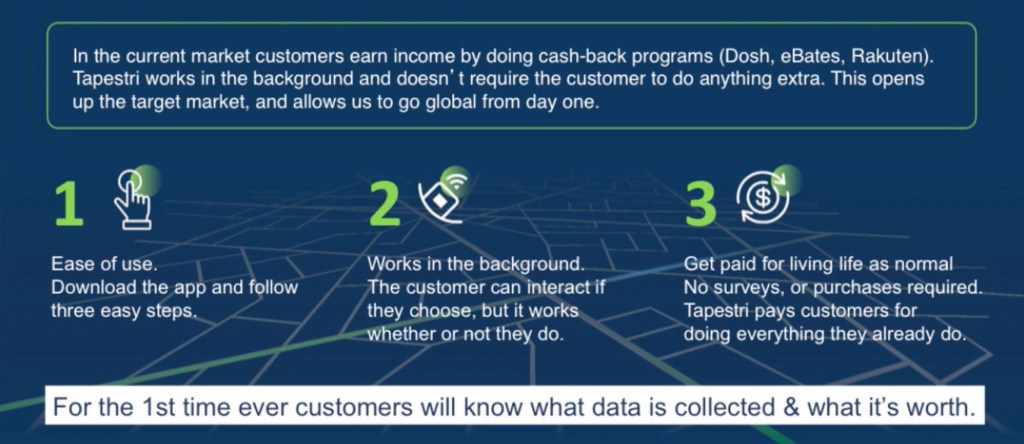 In the current market customers earn income by doing cash-back programs (Dosh, eBates, Rakuten). Tapestri works in the background and doesn' t require the customer to do anything extra. This opens up the target market, and allows us to go global from day one.

1

Ease of use.
Download the app and follow three easy steps.

2

Works in the background.
The customer can interact if they choose, but it works whether or not they do.

3

Get paid for living life as normal
No surveys, or purchases required.
Tapestri pays customers for doing everything they already do.

For the 1st time ever customers will know what data is collected & what it's worth.